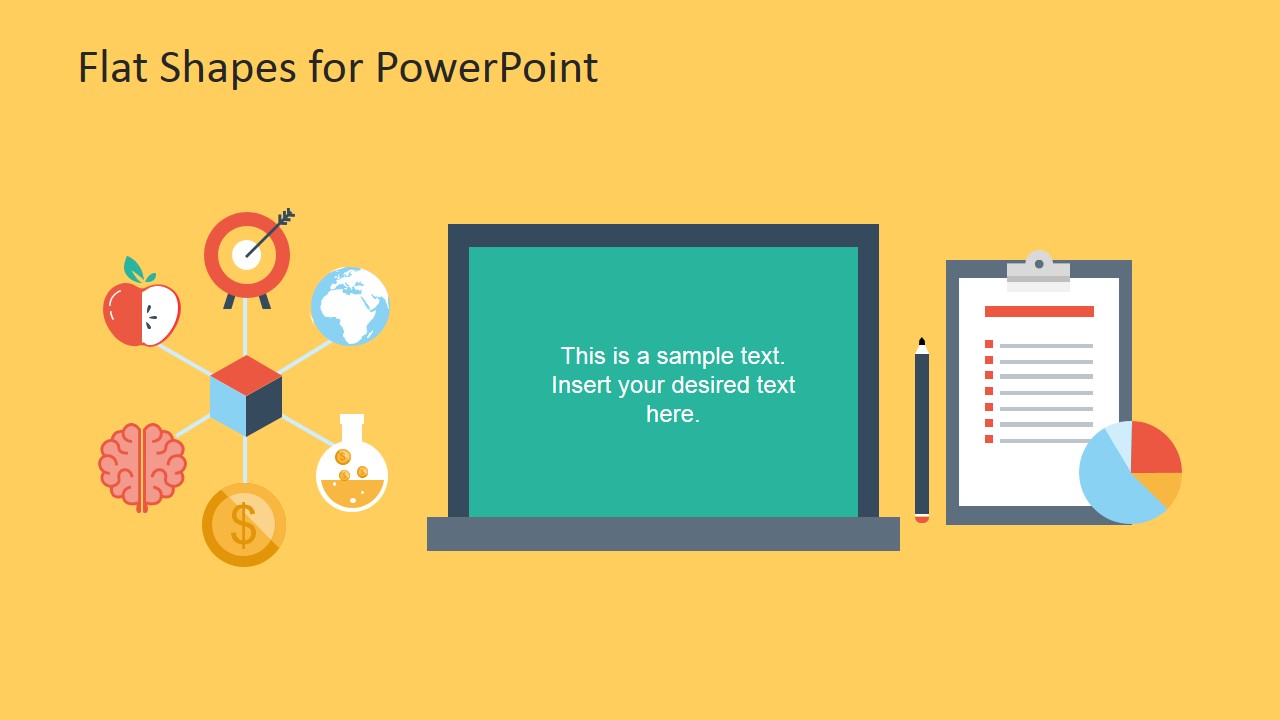 Flat Shapes for PowerPoint

This is a sample text. Insert your desired text here.

$